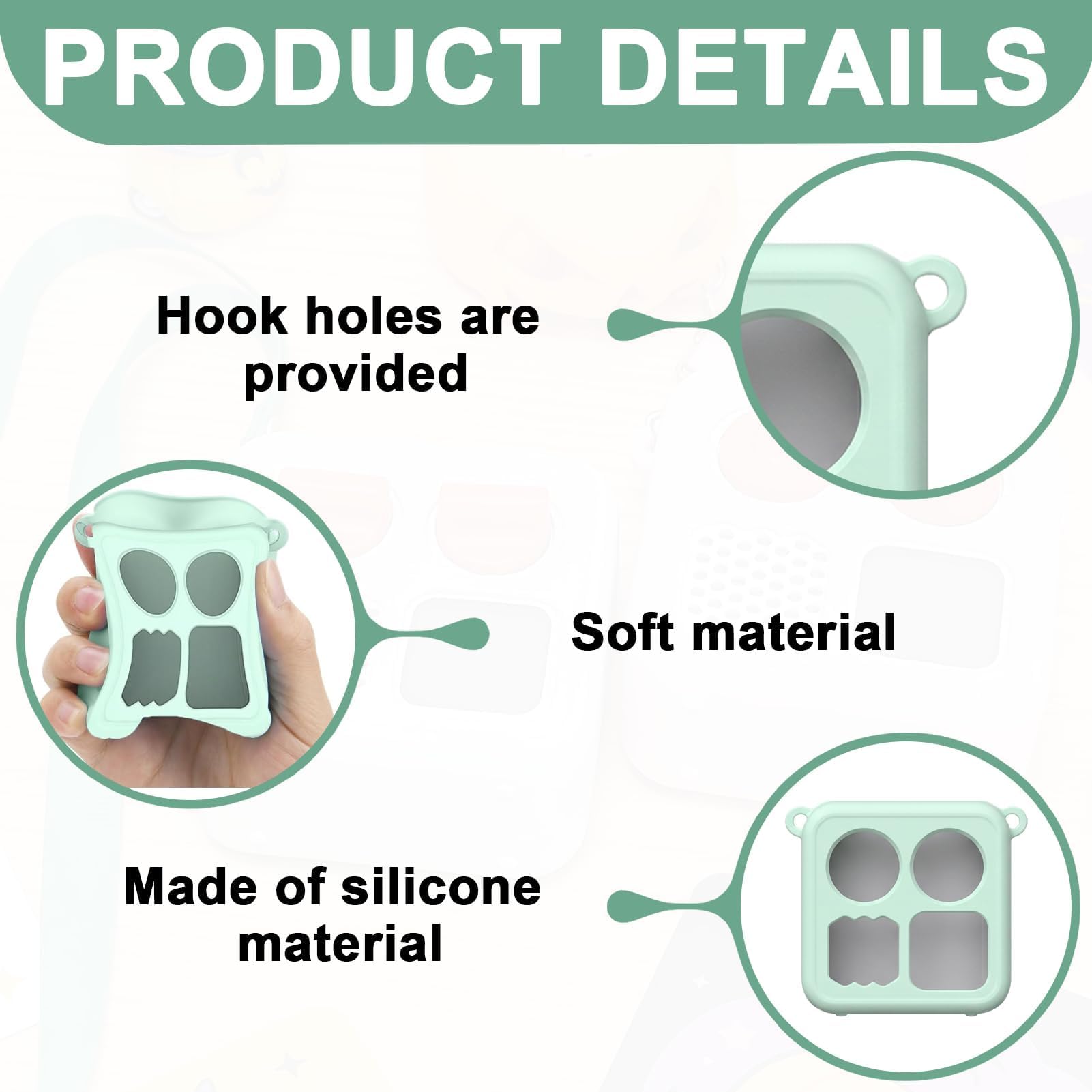 PRODUCT DETAILS

Hook holes are provided

Soft material

Made of silicone material